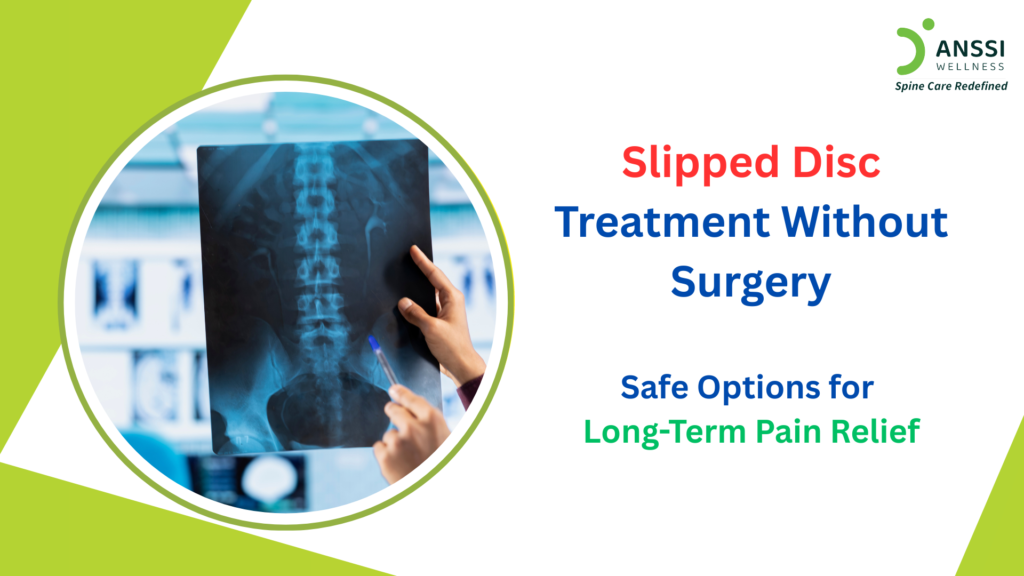 ANSSI
WELLNESS
Spine Care Redefined

Slipped Disc
Treatment Without
Surgery

Safe Options for
Long-Term Pain Relief